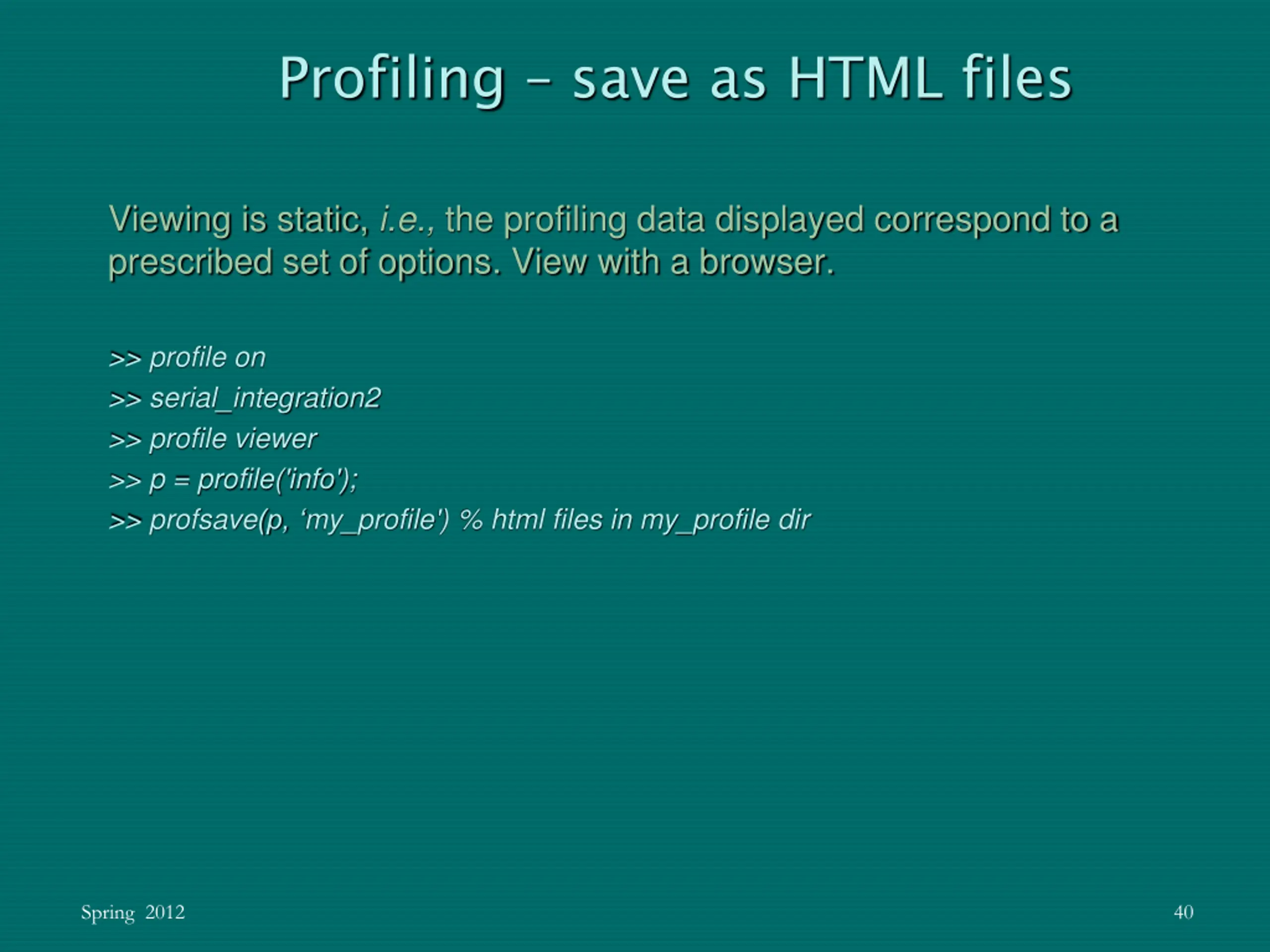 Profiling – save as HTML files

Viewing is static, i.e., the profiling data displayed correspond to a prescribed set of options. View with a browser.

>> profile on
>> serial_integration2
>> profile viewer
>> p = profile('info');
>> profsave(p, ‘my_profile') % html files in my_profile dir

Spring 2012

40